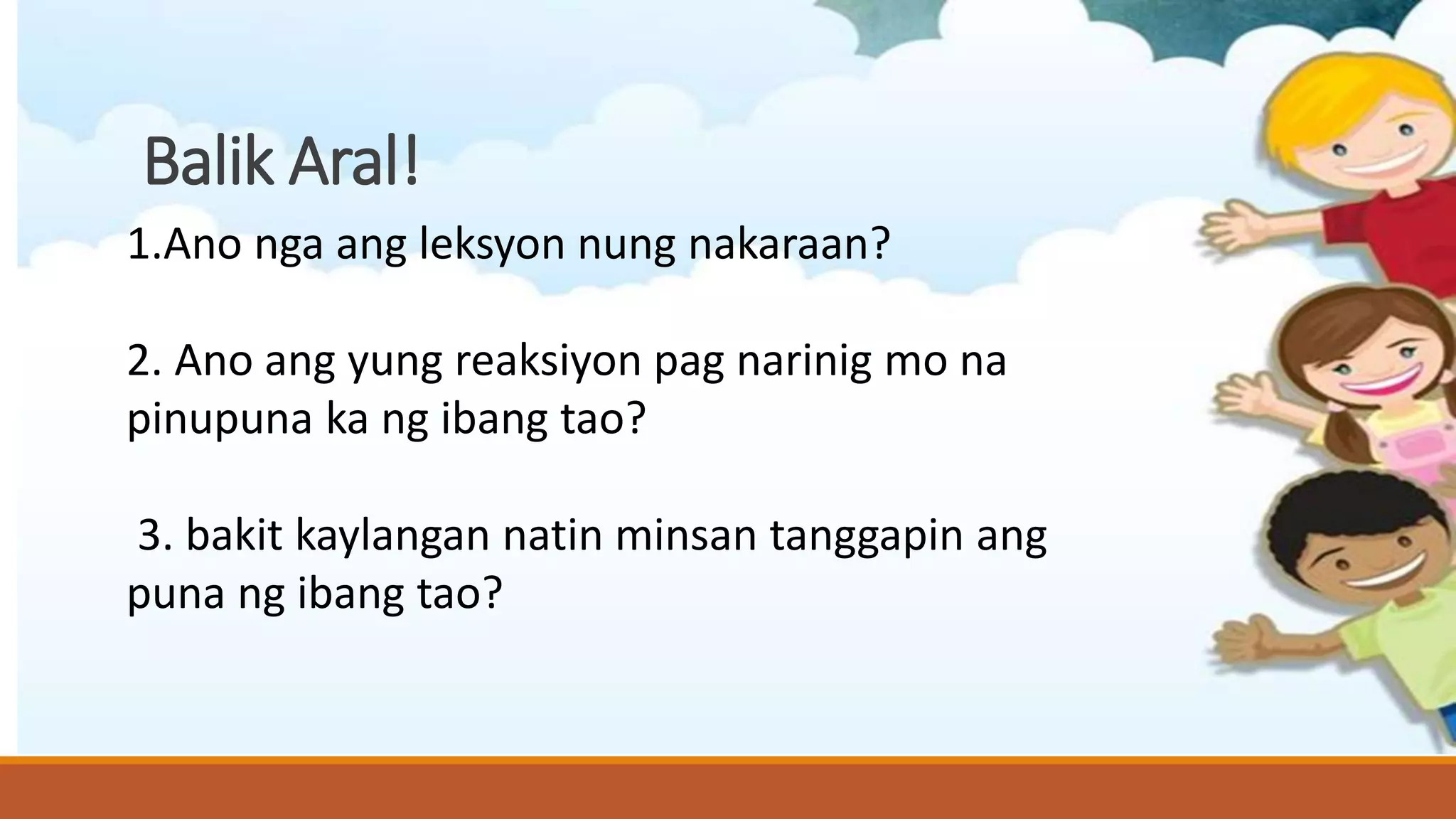 Balik Aral!

1.Ano nga ang leksyon nung nakaraan?

2. Ano ang yung reaksiyon pag narinig mo na pinupuna ka ng ibang tao?

3. bakit kaylangan natin minsan tanggapin ang puna ng ibang tao?